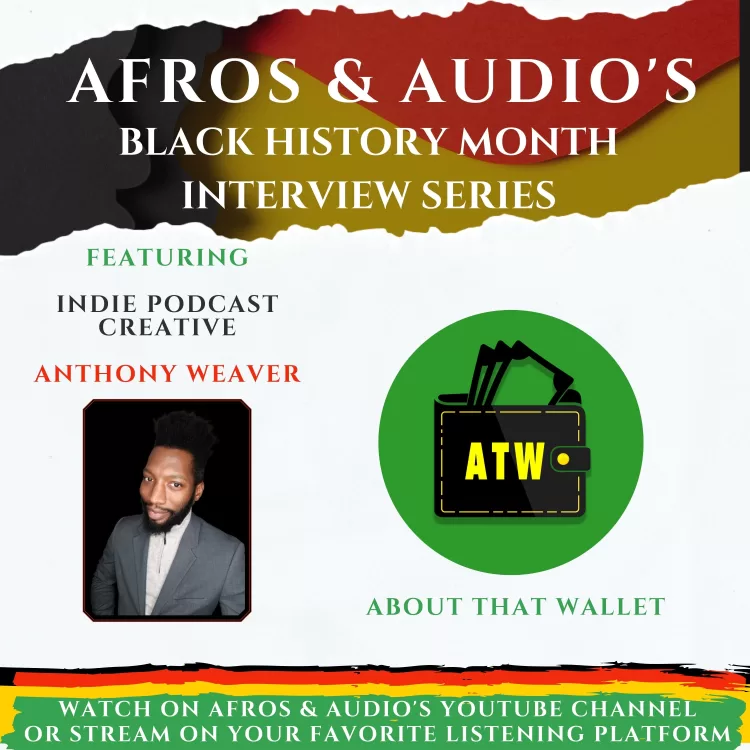 AFROS & AUDIO'S
BLACK HISTORY MONTH
INTERVIEW SERIES

FEATURING

INDIE PODCAST CREATIVE

ANTHONY WEAVER

ATW

ABOUT THAT WALLET

WATCH ON AFROS & AUDIO'S YOUTUBE CHANNEL OR STREAM ON YOUR FAVORITE LISTENING PLATFORM